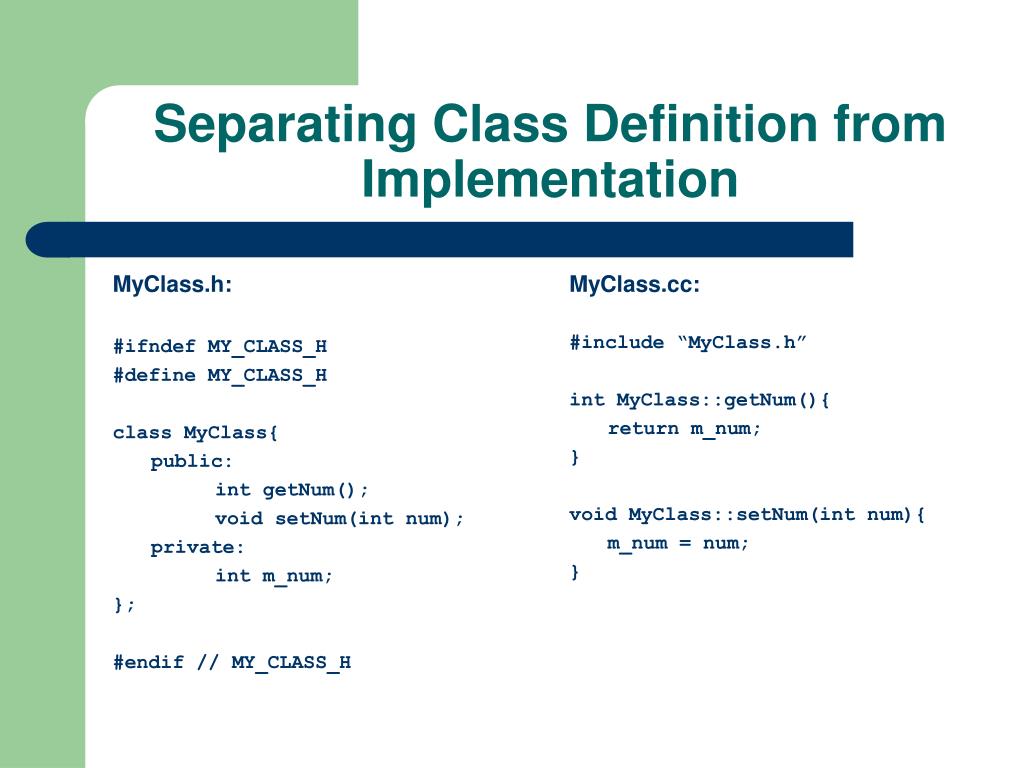 Separating Class Definition from Implementation

MyClass.h:

#ifndef MY_CLASS_H
#define MY_CLASS_H

class MyClass{
public:
int getNum();
void setNum(int num);
private:
int m_num;
};

#endif // MY_CLASS_H

MyClass.cc:

#include “MyClass.h”

int MyClass::getNum(){
return m_num;
}

void MyClass::setNum(int num){
m_num = num;
}